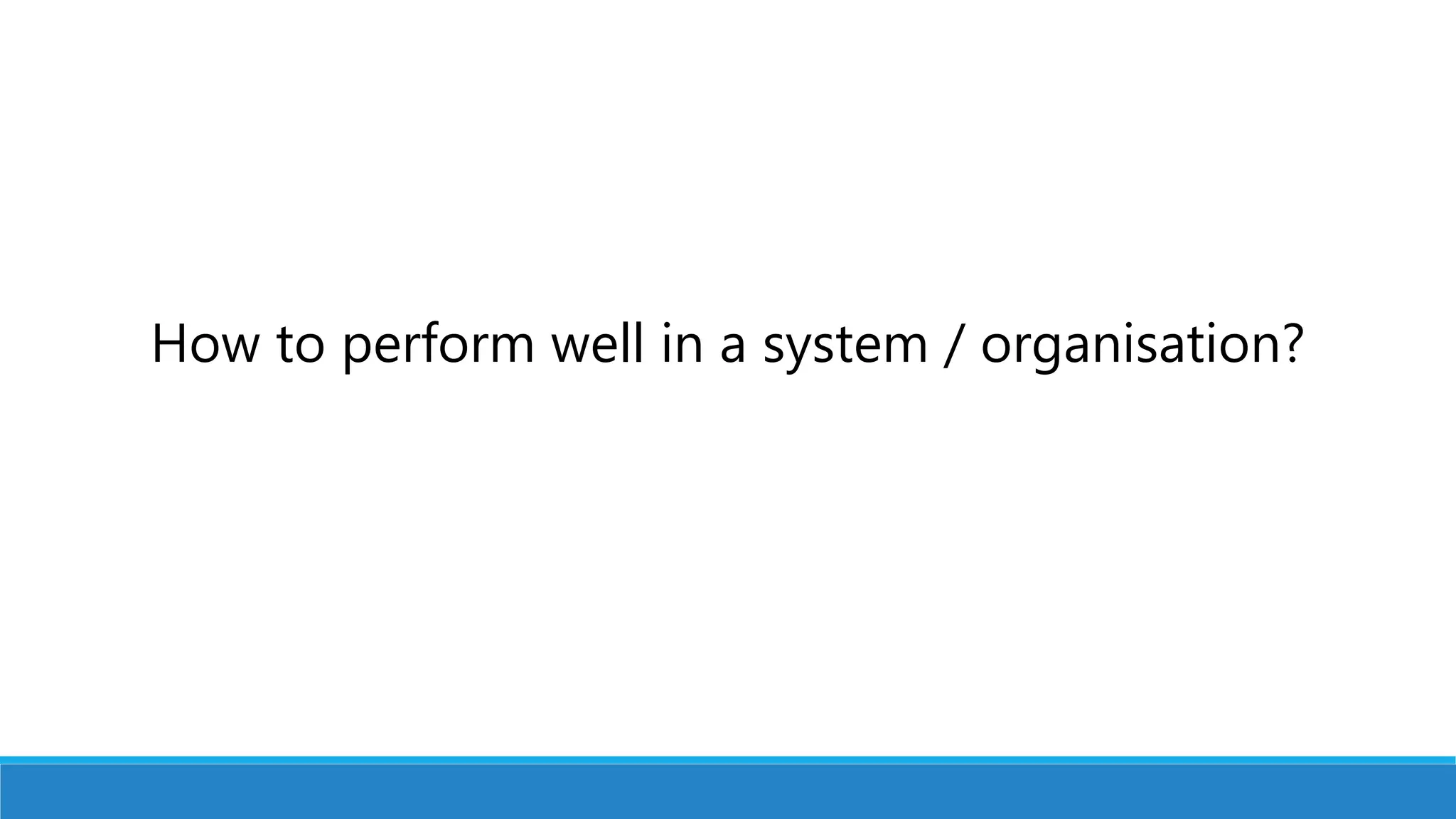 How to perform well in a system / organisation?